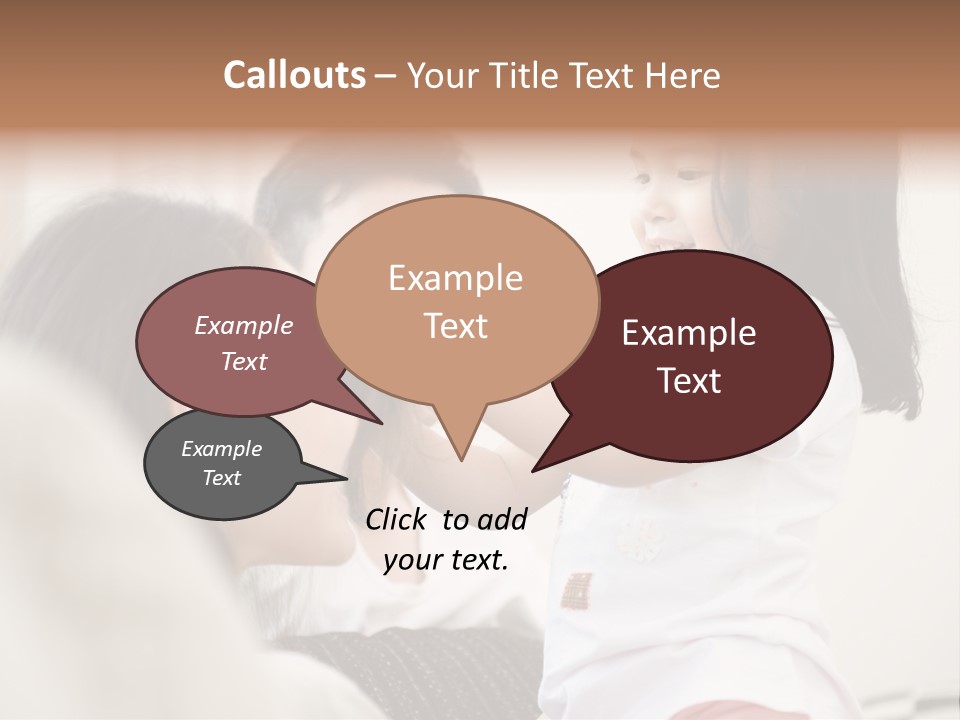 Callouts – Your Title Text Here

Example Text

Example Text

Example Text

Example Text

Click to add your text.